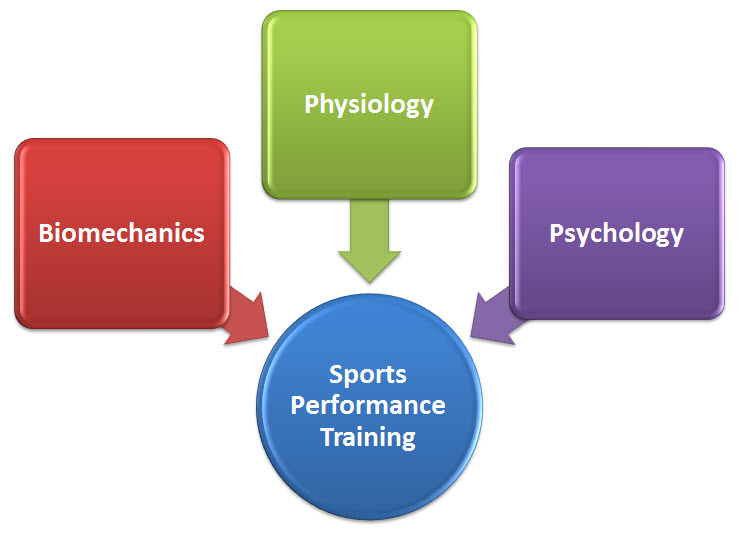 Physiology

Biomechanics

Psychology

Sports Performance Training